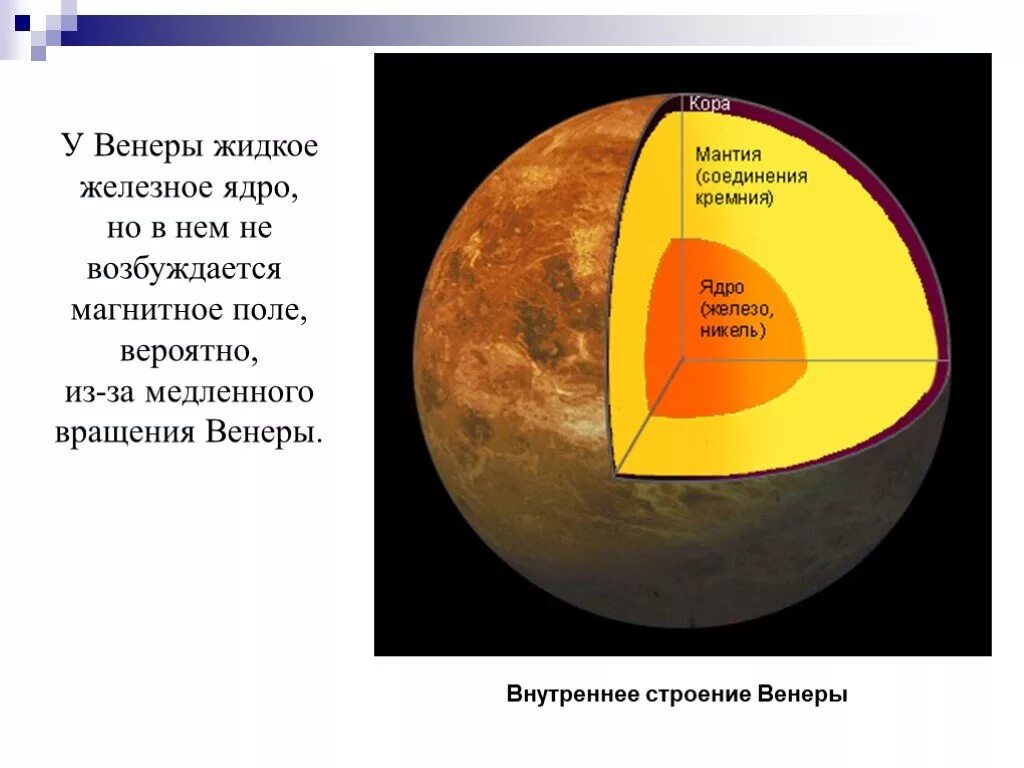 У Венеры жидкое железное ядро, но в нем не возбуждается магнитное поле, вероятно, из-за медленного вращения Венеры.

Кора
Мантия (соединения кремния)
Ядро (железо, никель)

Внутреннее строение Венеры